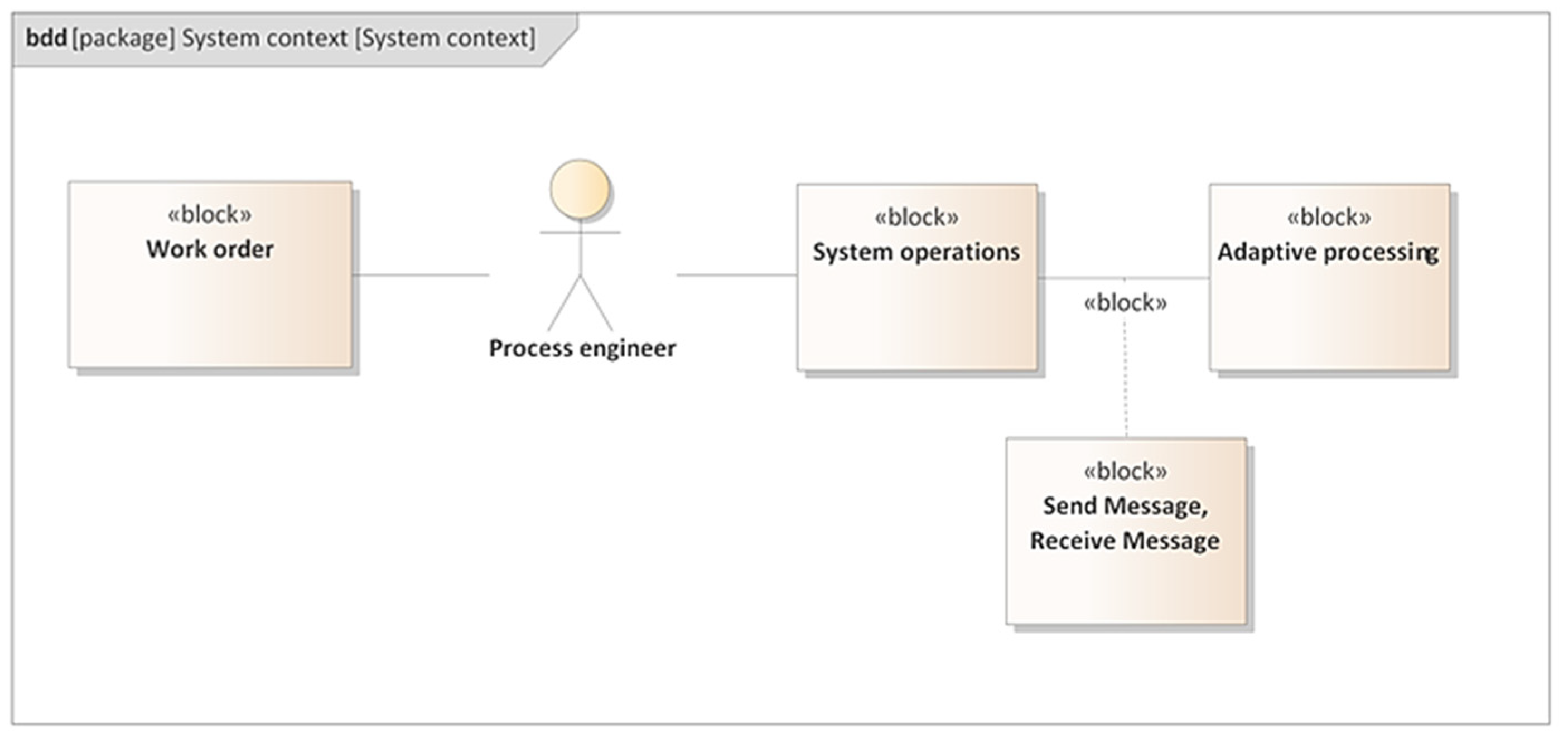 bdd [package] System context [System context]

«block»
Work order

Process engineer

«block»
System operations

«block»
Adaptive processing

«block»

«block»
Send Message, Receive Message